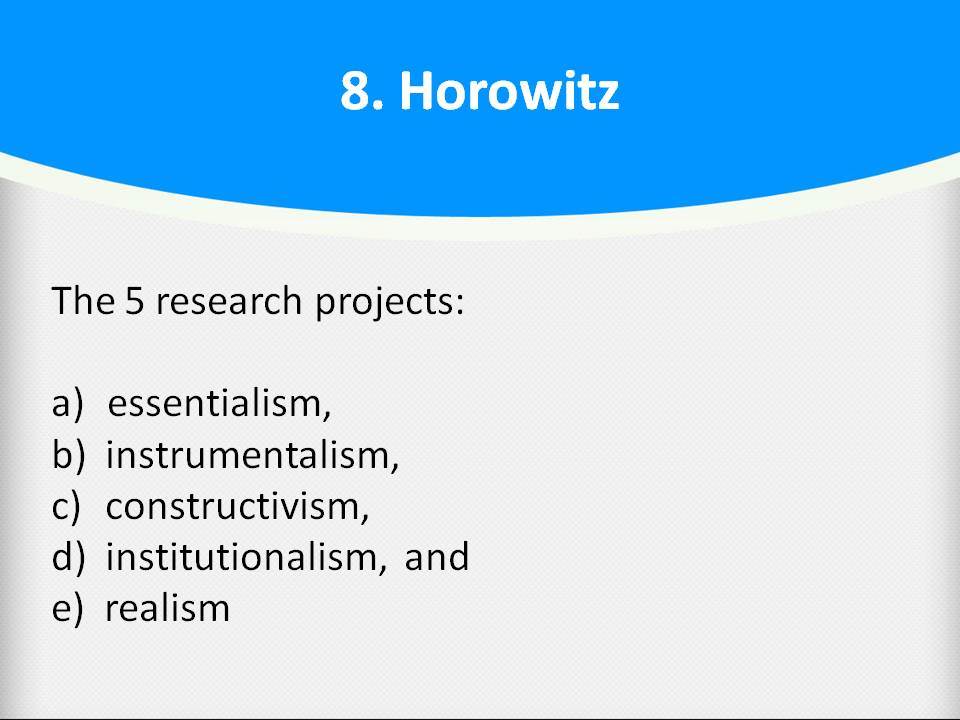 8. Horowitz

The 5 research projects:

a) essentialism,
b) instrumentalism,
c) constructivism,
d) institutionalism, and
e) realism